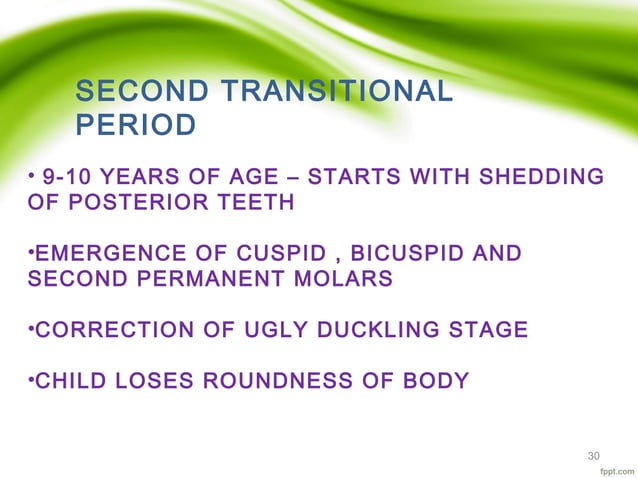 SECOND TRANSITIONAL PERIOD

• 9-10 YEARS OF AGE – STARTS WITH SHEDDING OF POSTERIOR TEETH

•EMERGENCE OF CUSPID , BICUSPID AND SECOND PERMANENT MOLARS

•CORRECTION OF UGLY DUCKLING STAGE

•CHILD LOSES ROUNDNESS OF BODY

30

fppt.com